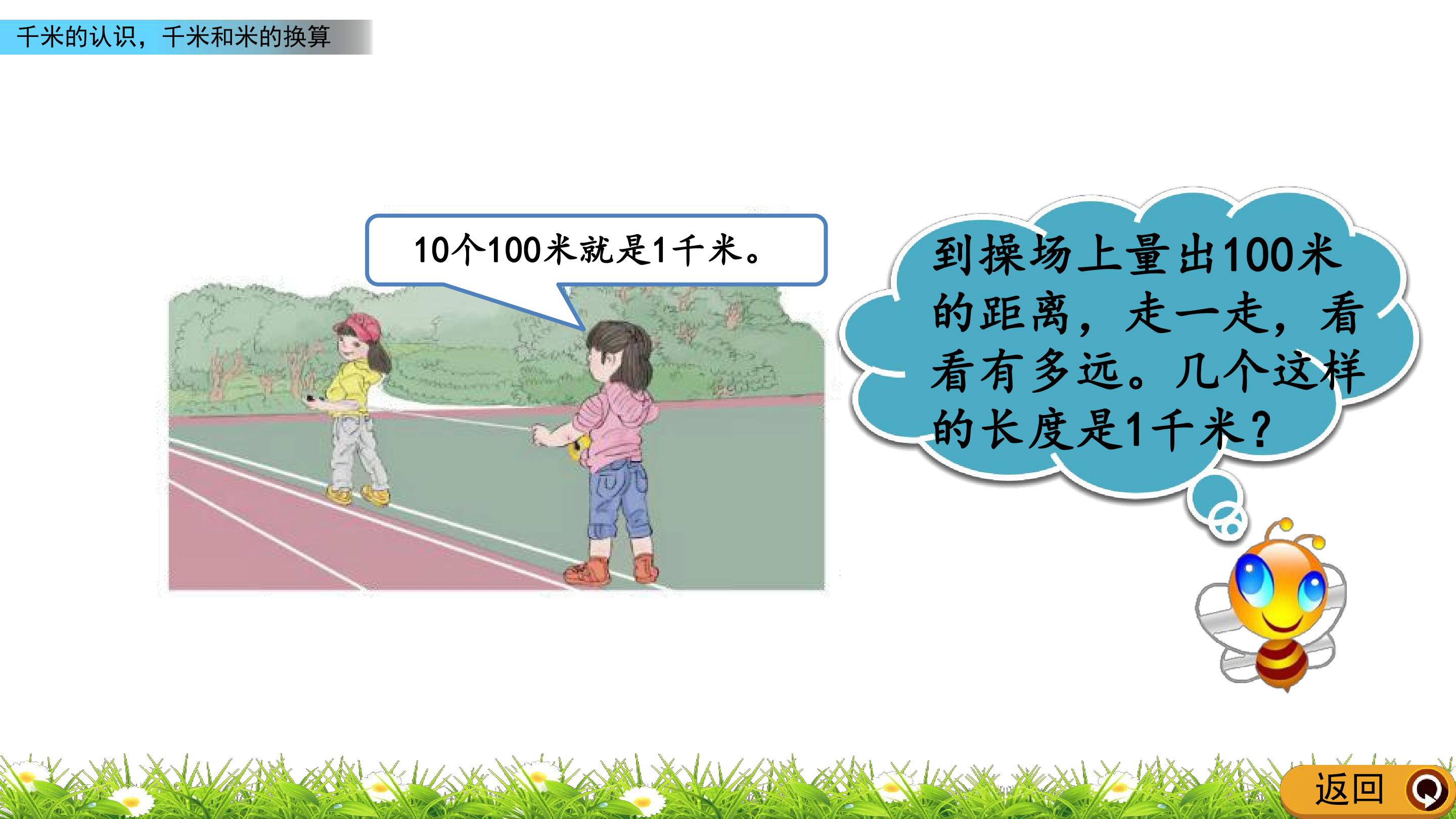 千米的认识，千米和米的换算

10个100米就是1千米。

到操场上量出100米的距离，走一走，看看有多远。几个这样的长度是1千米？

返回